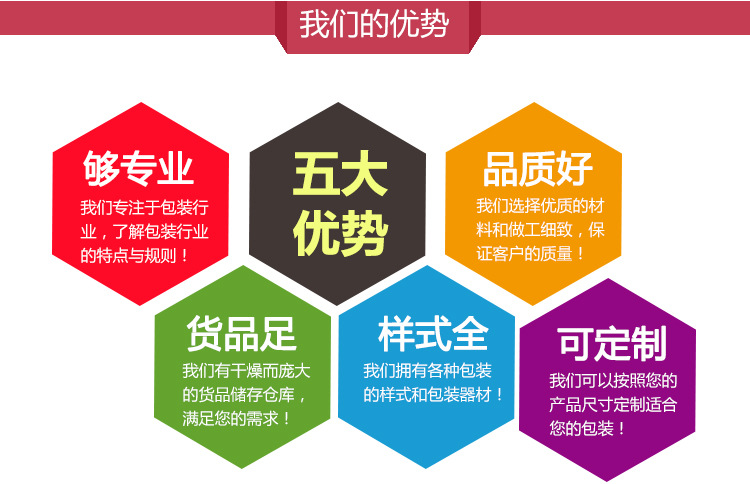 我们的优势

够专业
我们专注于包装行业，了解包装行业的特点与规则！

五大优势

品质好
我们选择优质的材料和做工细致，保证客户的质量！

货品足
我们有干燥而庞大的货品储存仓库，满足您的需求！

样式全
我们拥有各种包装的样式和包装器材！

可定制
我们可以按照您的产品尺寸定制适合您的包装！